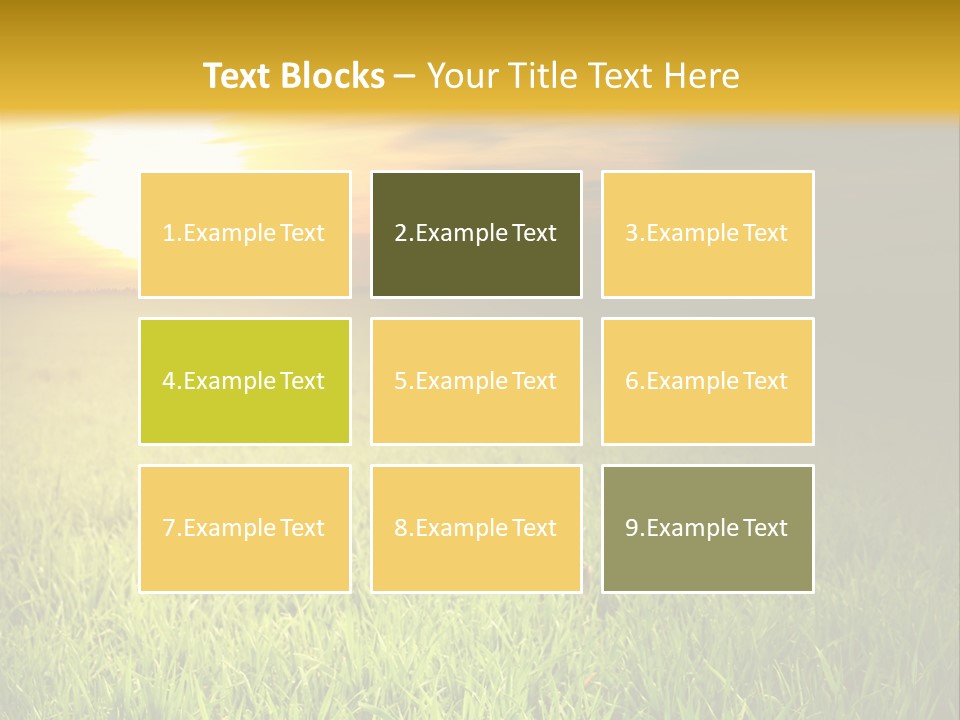 Text Blocks – Your Title Text Here

1.Example Text

2.Example Text

3.Example Text

4.Example Text

5.Example Text

6.Example Text

7.Example Text

8.Example Text

9.Example Text